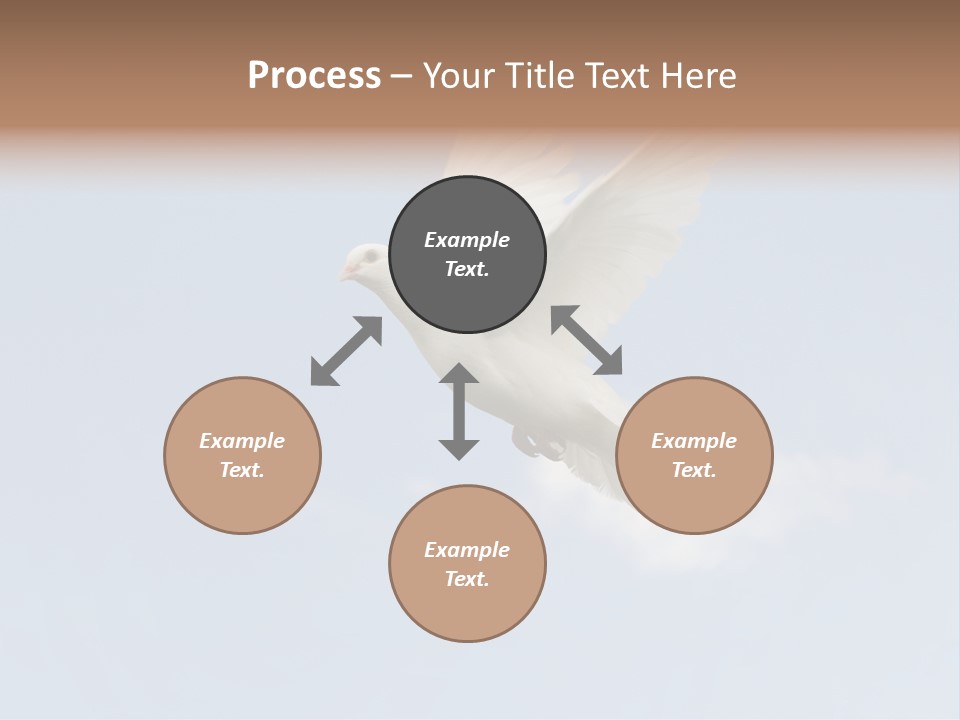 Process – Your Title Text Here

Example Text.

Example Text.

Example Text.

Example Text.